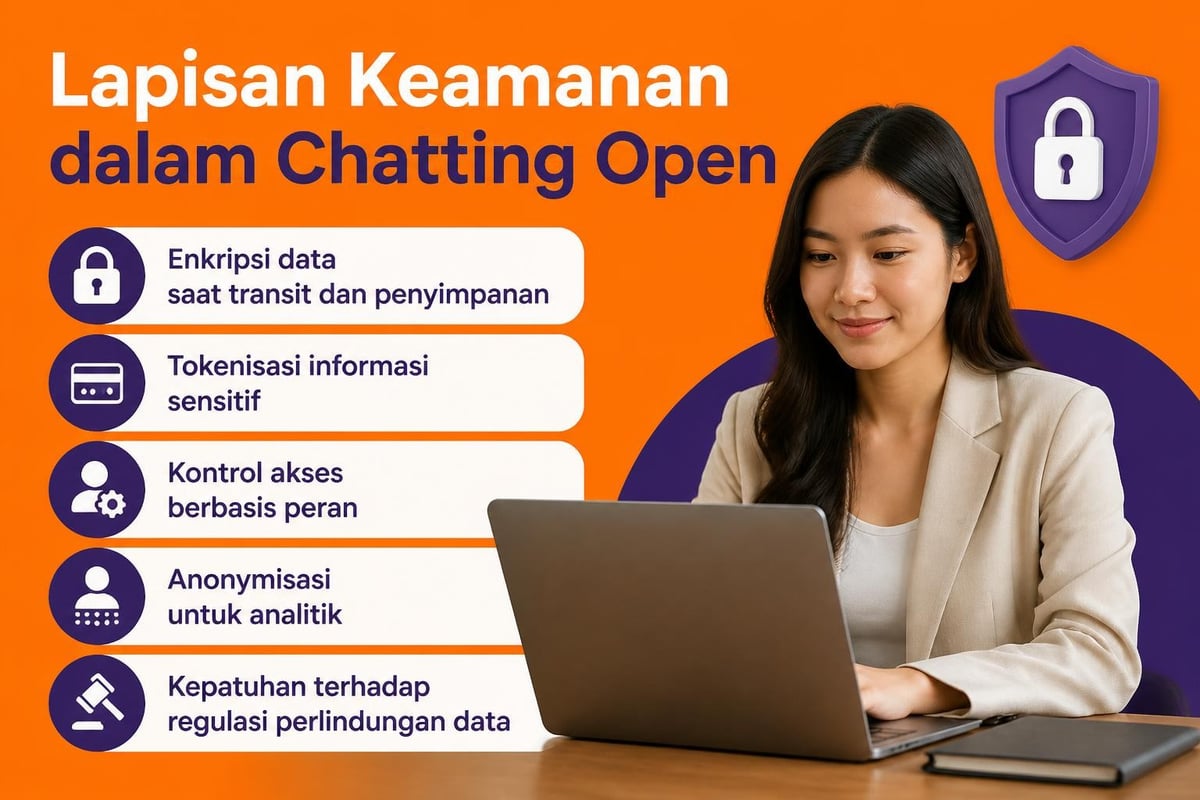 Lapisan Keamanan dalam Chatting Open

Enkripsi data saat transit dan penyimpanan

Tokenisasi informasi sensitif

Kontrol akses berbasis peran

Anonymisasi untuk analitik

Kepatuhan terhadap regulasi perlindungan data